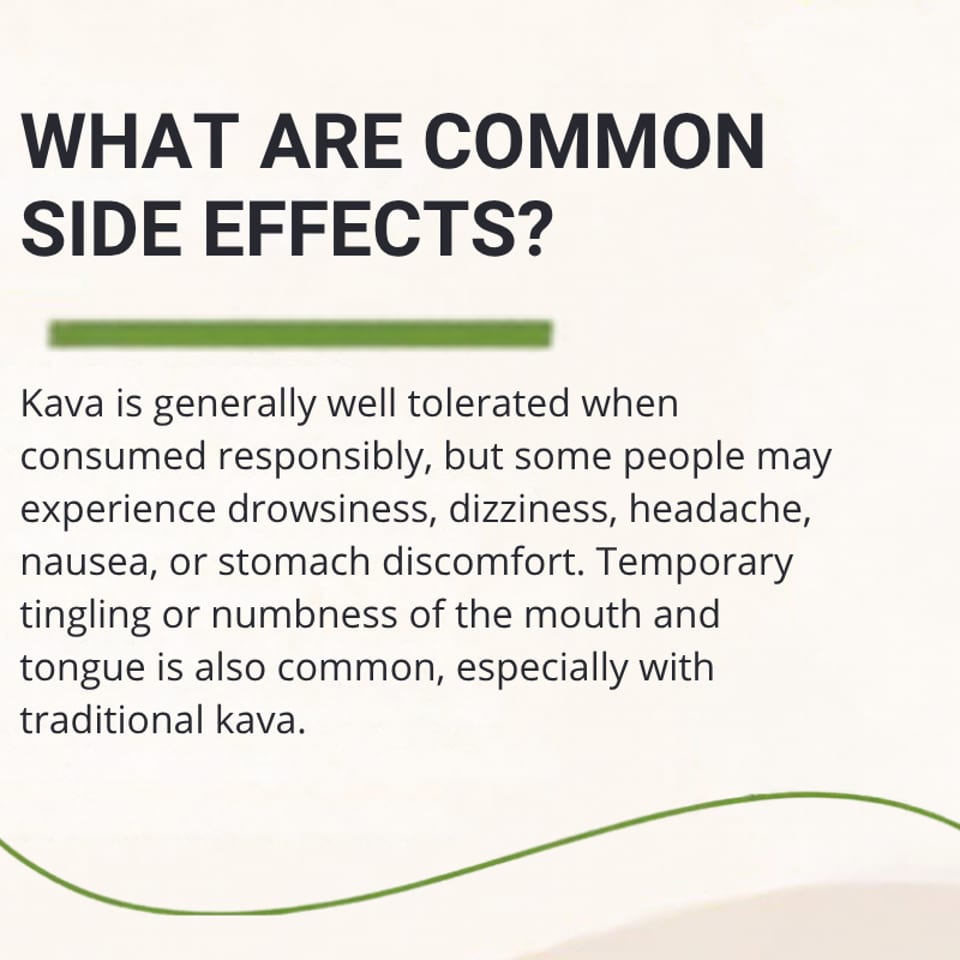 WHAT ARE COMMON SIDE EFFECTS?

Kava is generally well tolerated when consumed responsibly, but some people may experience drowsiness, dizziness, headache, nausea, or stomach discomfort. Temporary tingling or numbness of the mouth and tongue is also common, especially with traditional kava.